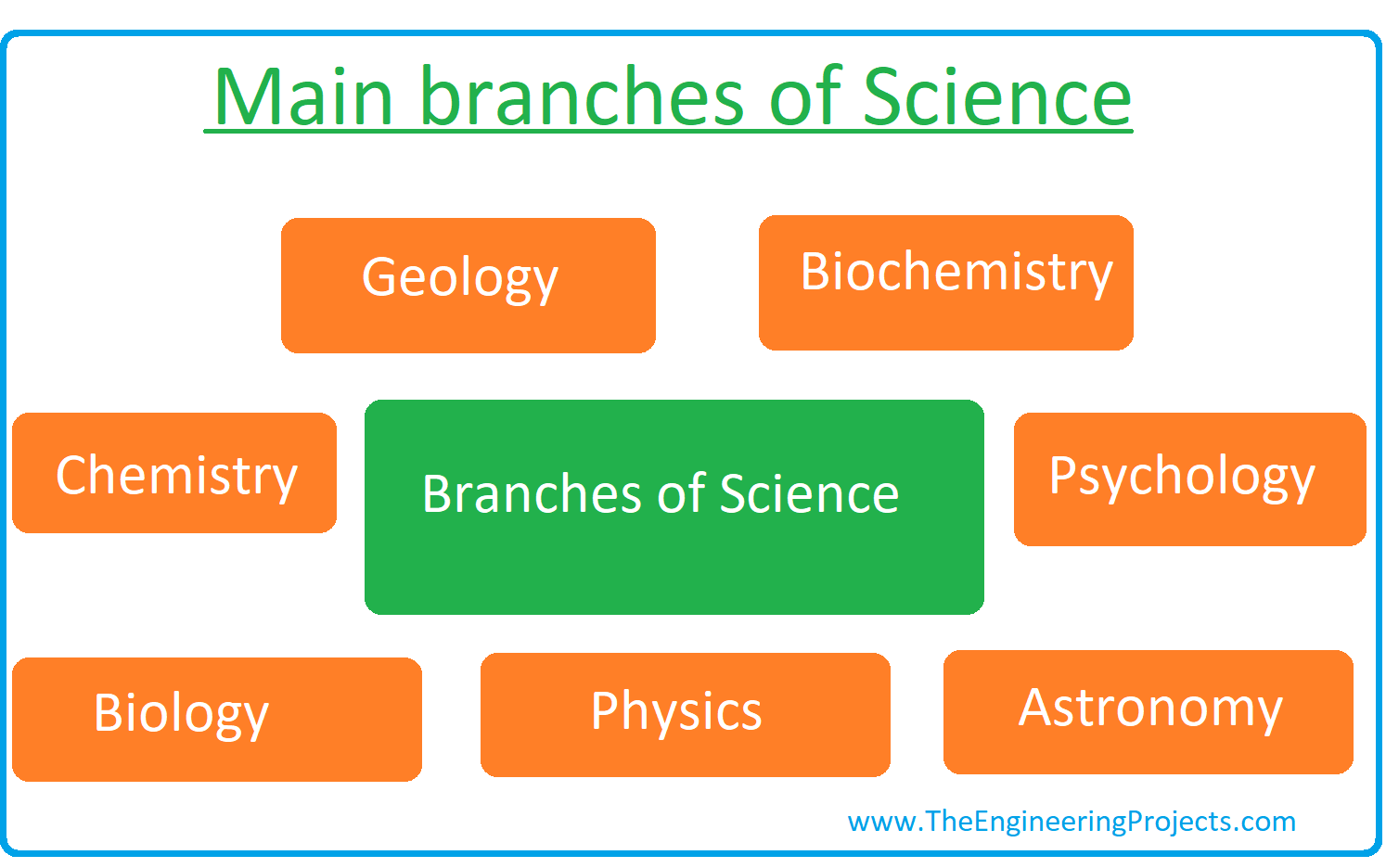 Main branches of Science

Geology

Biochemistry

Chemistry

Branches of Science

Psychology

Biology

Physics

Astronomy

www.TheEngineeringProjects.com